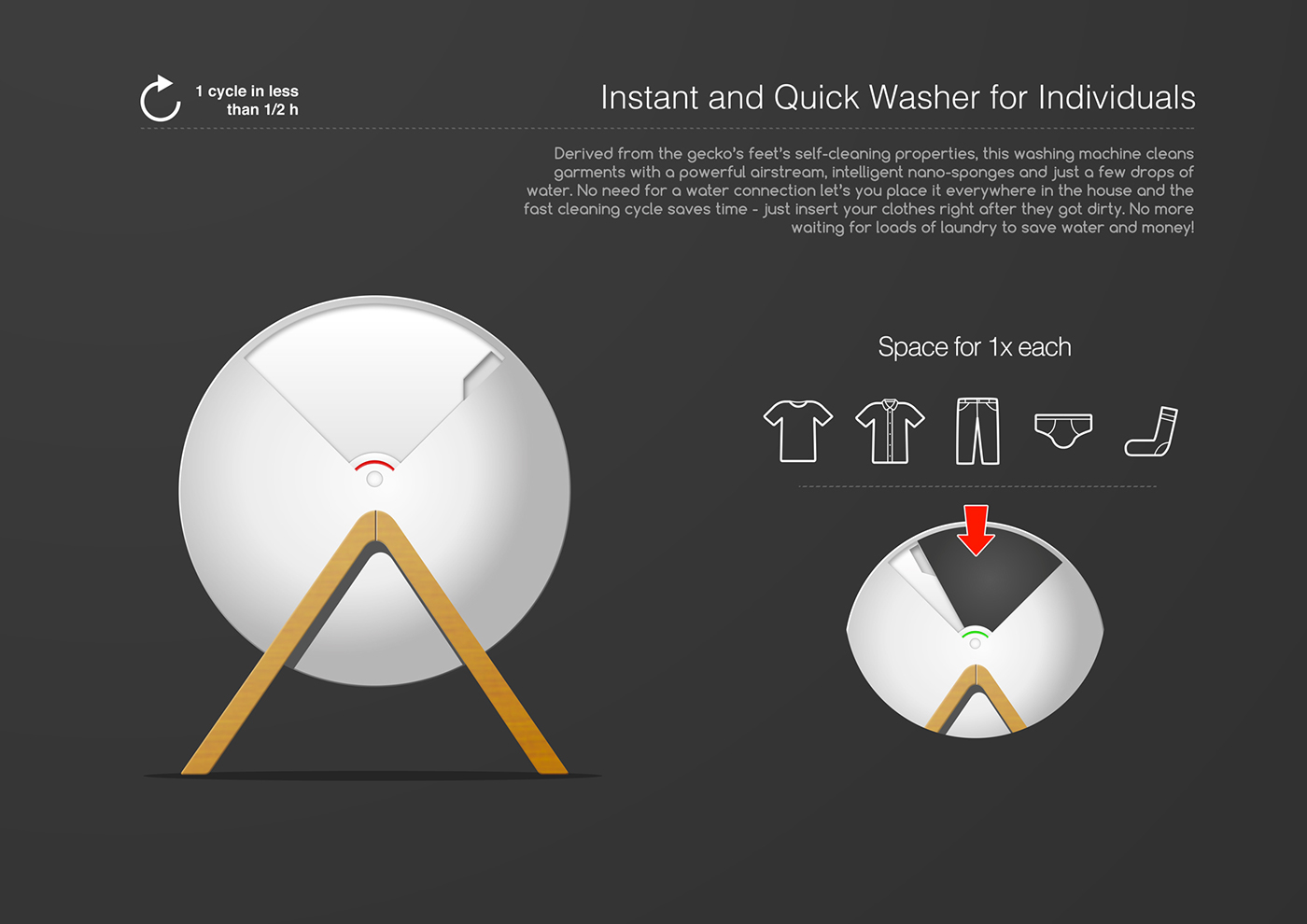 1 cycle in less than 1/2 h

Instant and Quick Washer for Individuals

Derived from the gecko's feet's self-cleaning properties, this washing machine cleans garments with a powerful airstream, intelligent nano-sponges and just a few drops of water. No need for a water connection let's you place it everywhere in the house and the fast cleaning cycle saves time - just insert your clothes right after they got dirty. No more waiting for loads of laundry to save water and money!

Space for 1x each